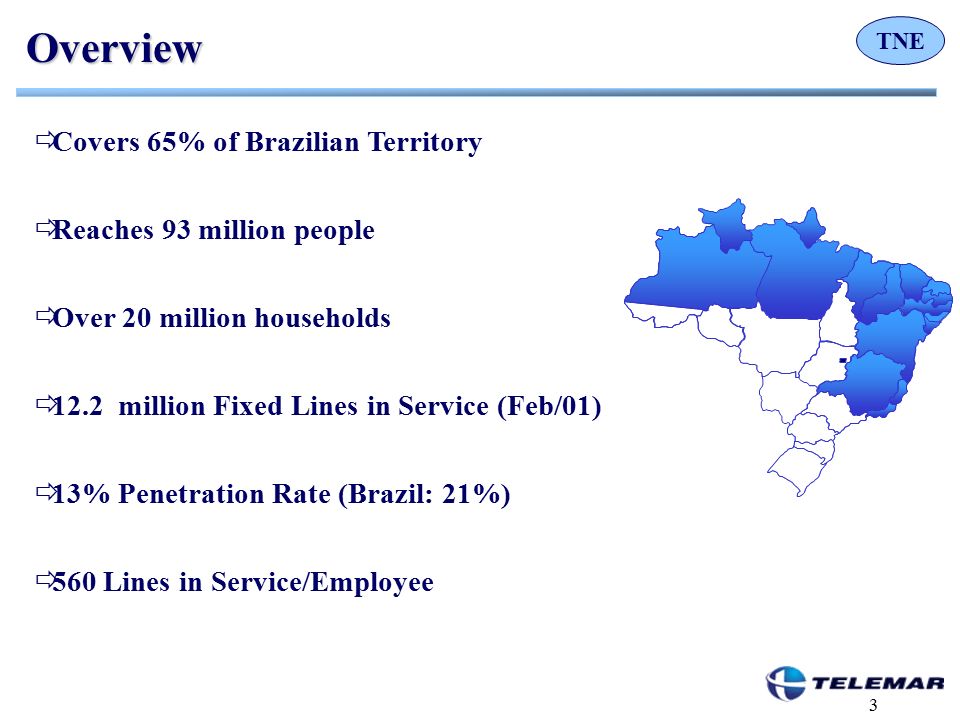 Overview

TNE

⇨Covers 65% of Brazilian Territory

⇨Reaches 93 million people

⇨Over 20 million households

⇨12.2 million Fixed Lines in Service (Feb/01)

⇨13% Penetration Rate (Brazil: 21%)

⇨560 Lines in Service/Employee

TELEMAR

3